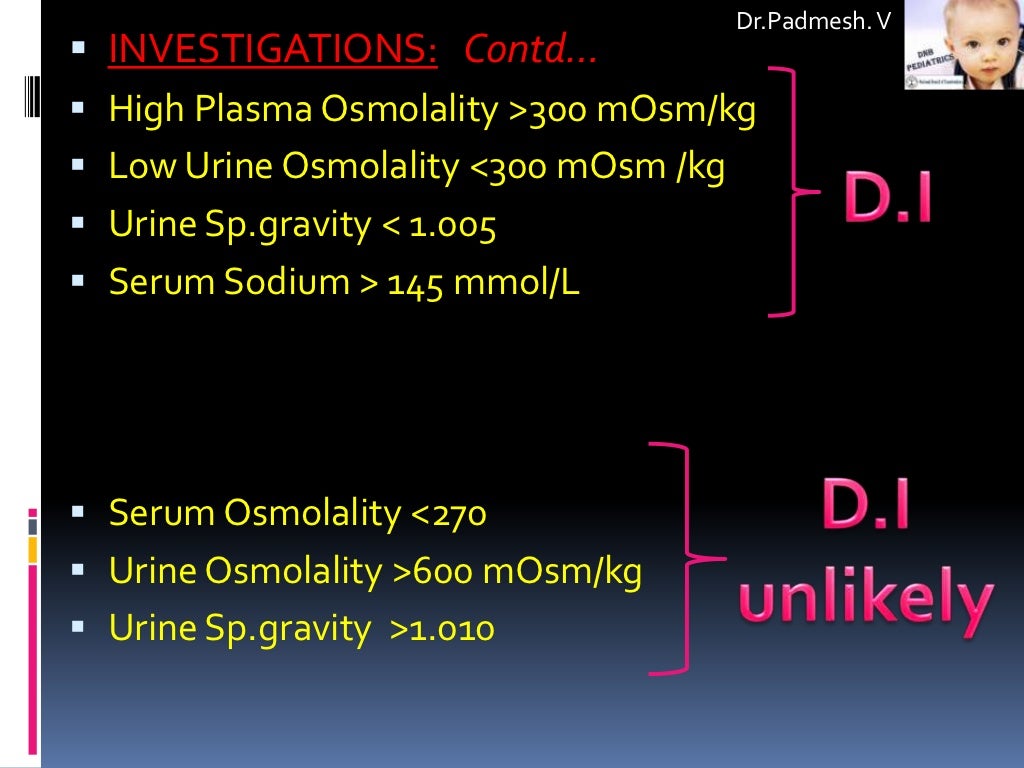 Dr.Padmesh. V

DNB PEDIATRICS

- INVESTIGATIONS: Contd…
- High Plasma Osmolality >300 mOsm/kg
- Low Urine Osmolality <300 mOsm /kg
- Urine Sp.gravity < 1.005
- Serum Sodium > 145 mmol/L

D.I

- Serum Osmolality <270
- Urine Osmolality >600 mOsm/kg
- Urine Sp.gravity >1.010

D.I unlikely